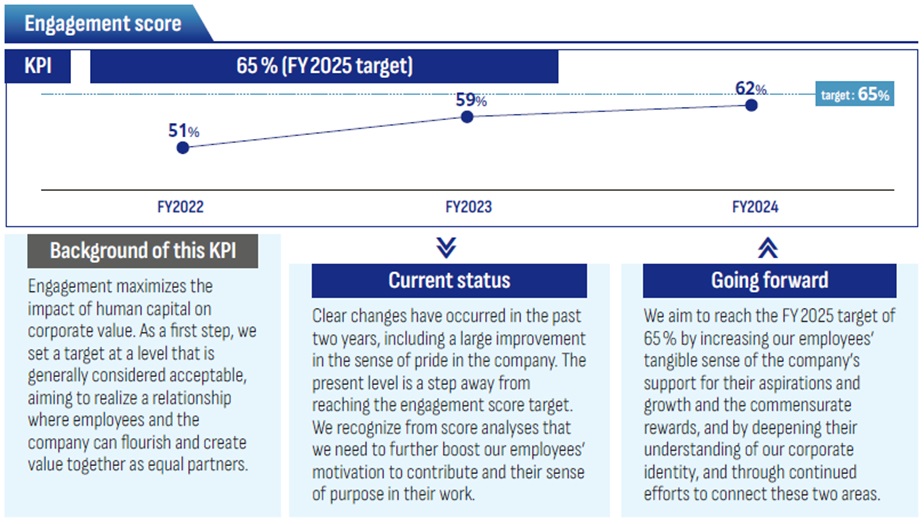 Engagement score

KPI

65 % (FY 2025 target)

51%

59%

62%

target : 65%

FY2022

FY2023

FY2024

Background of this KPI

Engagement maximizes the impact of human capital on corporate value. As a first step, we set a target at a level that is generally considered acceptable, aiming to realize a relationship where employees and the company can flourish and create value together as equal partners.

Current status

Clear changes have occurred in the past two years, including a large improvement in the sense of pride in the company. The present level is a step away from reaching the engagement score target. We recognize from score analyses that we need to further boost our employees' motivation to contribute and their sense of purpose in their work.

Going forward

We aim to reach the FY 2025 target of 65 % by increasing our employees' tangible sense of the company's support for their aspirations and growth and the commensurate rewards, and by deepening their understanding of our corporate identity, and through continued efforts to connect these two areas.